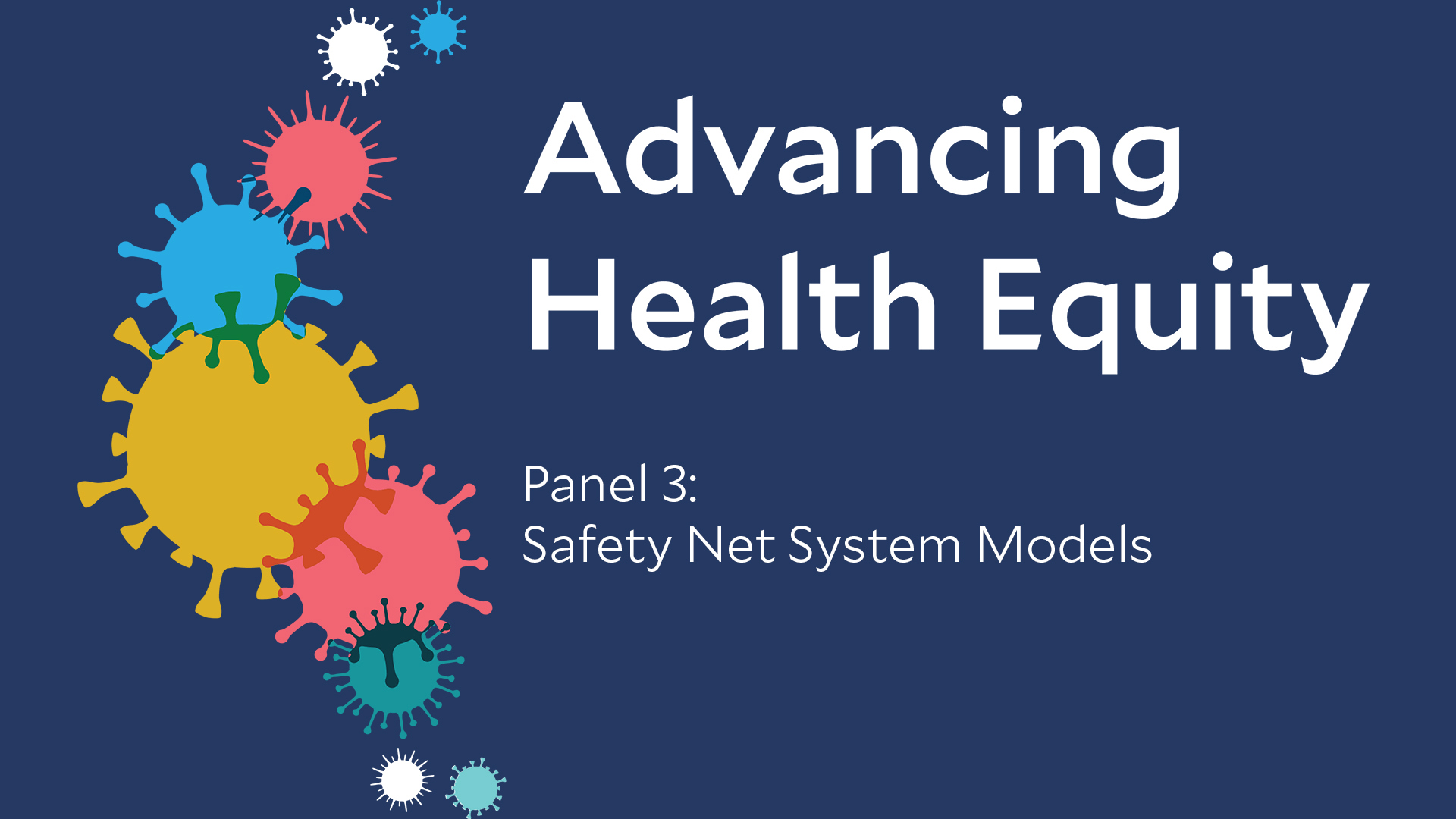 Advancing Health Equity

Panel 3:
Safety Net System Models